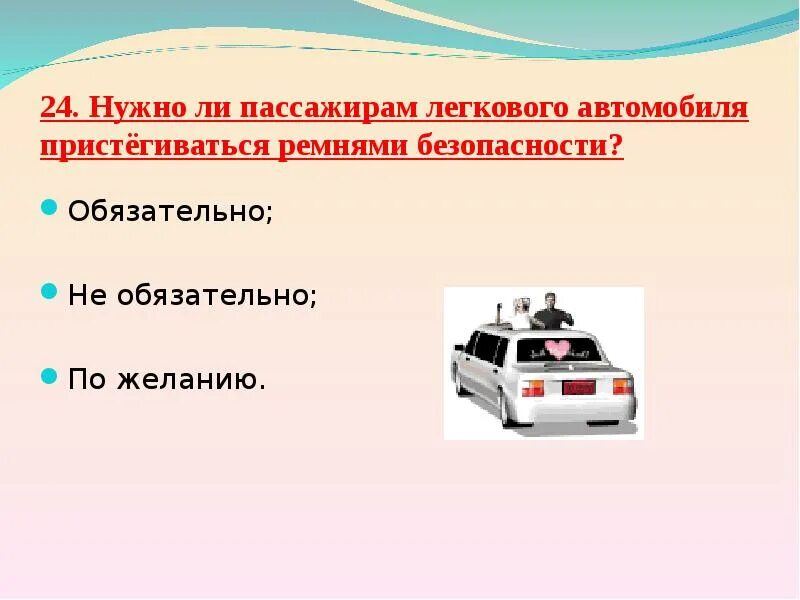 24. Нужно ли пассажирам легкового автомобиля пристёгиваться ремнями безопасности?

Обязательно;

Не обязательно;

По желанию.